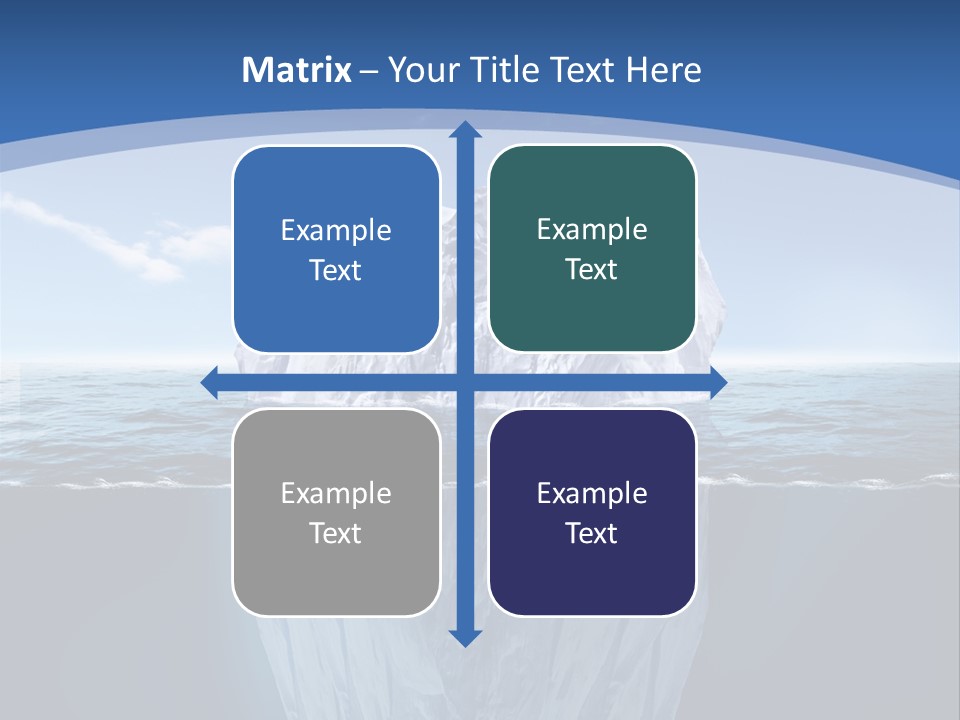 Matrix – Your Title Text Here

Example Text

Example Text

Example Text

Example Text